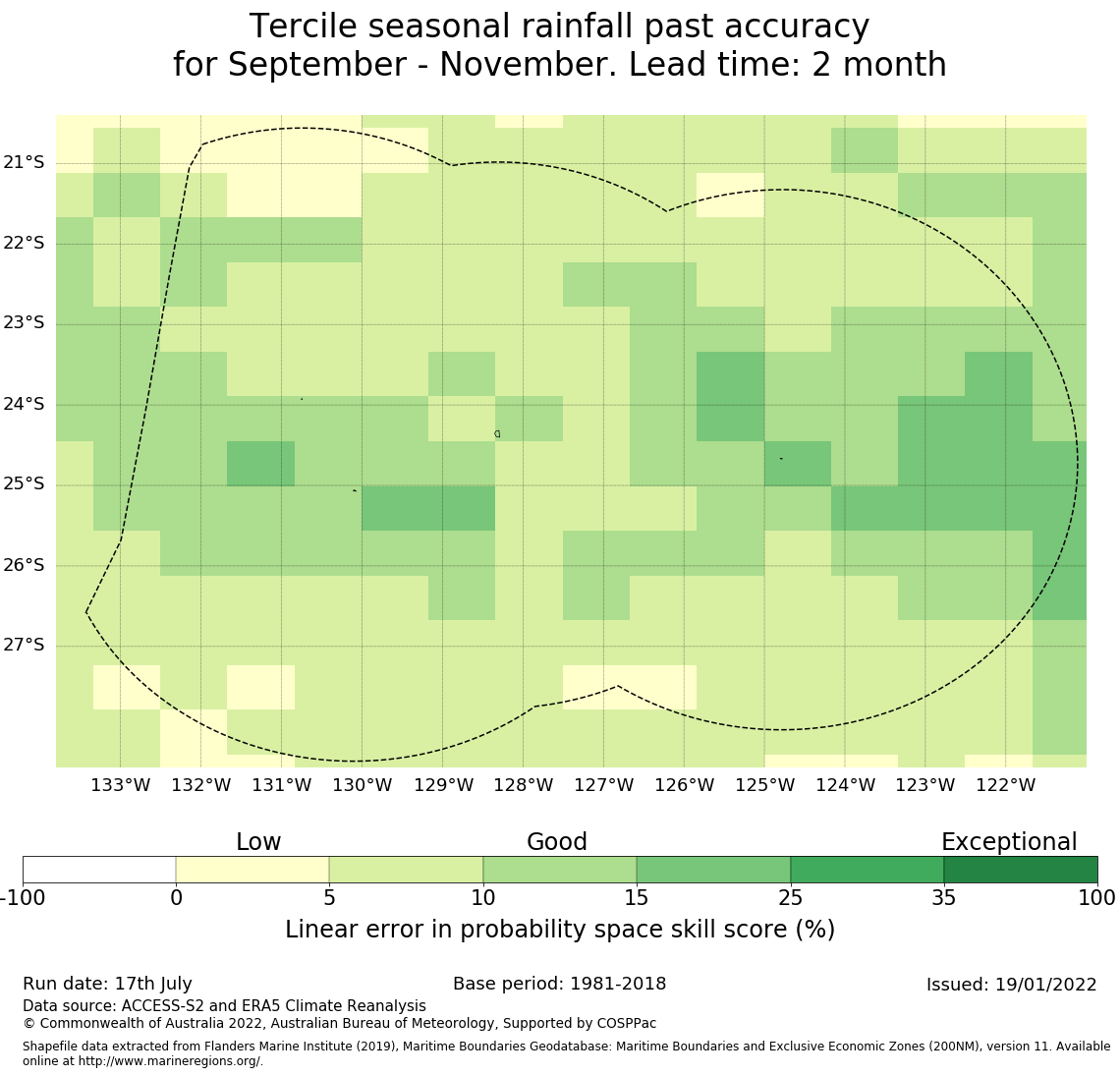 Tercile seasonal rainfall past accuracy
for September - November. Lead time: 2 month

21°S
22°S
23°S
24°S
25°S
26°S
27°S

133°W 132°W 131°W 130°W 129°W 128°W 127°W 126°W 125°W 124°W 123°W 122°W

Low Good Exceptional

-100 0 5 10 15 25 35 100

Linear error in probability space skill score (%)

Run date: 17th July
Base period: 1981-2018
Issued: 19/01/2022
Data source: ACCESS-S2 and ERA5 Climate Reanalysis
© Commonwealth of Australia 2022, Australian Bureau of Meteorology, Supported by COSPPac

Shapefile data extracted from Flanders Marine Institute (2019), Maritime Boundaries Geodatabase: Maritime Boundaries and Exclusive Economic Zones (200NM), version 11. Available online at http://www.marineregions.org/.